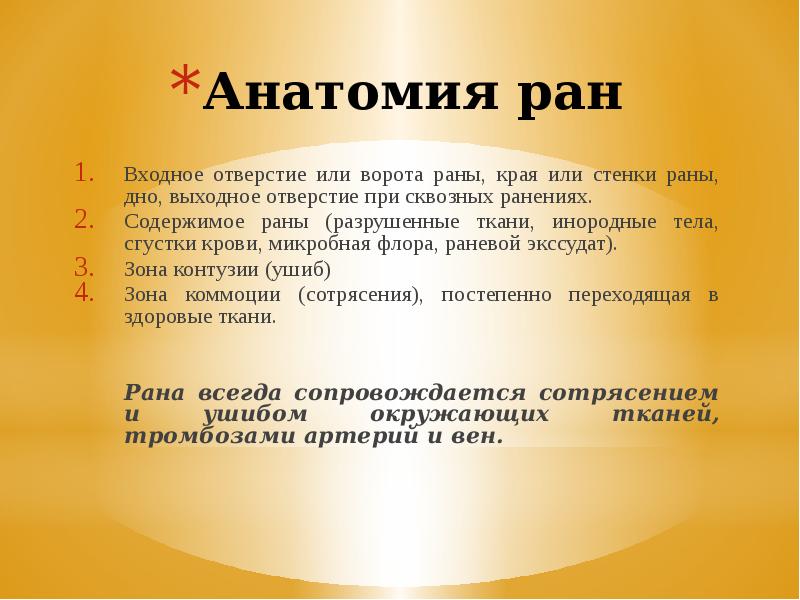 *Анатомия ран

1. Входное отверстие или ворота раны, края или стенки раны, дно, выходное отверстие при сквозных ранениях.
2. Содержимое раны (разрушенные ткани, инородные тела, сгустки крови, микробная флора, раневой экссудат).
3. Зона контузии (ушиб)
4. Зона коммоции (сотрясения), постепенно переходящая в здоровые ткани.

Рана всегда сопровождается сотрясением и ушибом окружающих тканей, тромбозами артерий и вен.